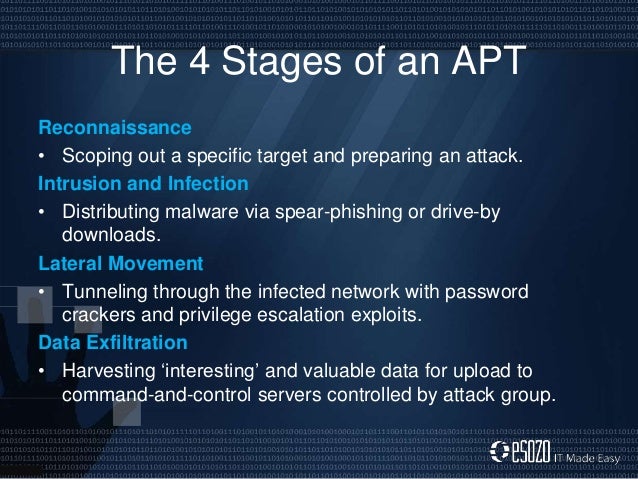 The 4 Stages of an APT

Reconnaissance

• Scoping out a specific target and preparing an attack.

Intrusion and Infection

• Distributing malware via spear-phishing or drive-by downloads.

Lateral Movement

• Tunneling through the infected network with password crackers and privilege escalation exploits.

Data Exfiltration

• Harvesting ‘interesting’ and valuable data for upload to command-and-control servers controlled by attack group.

eSOZO IT Made Easy